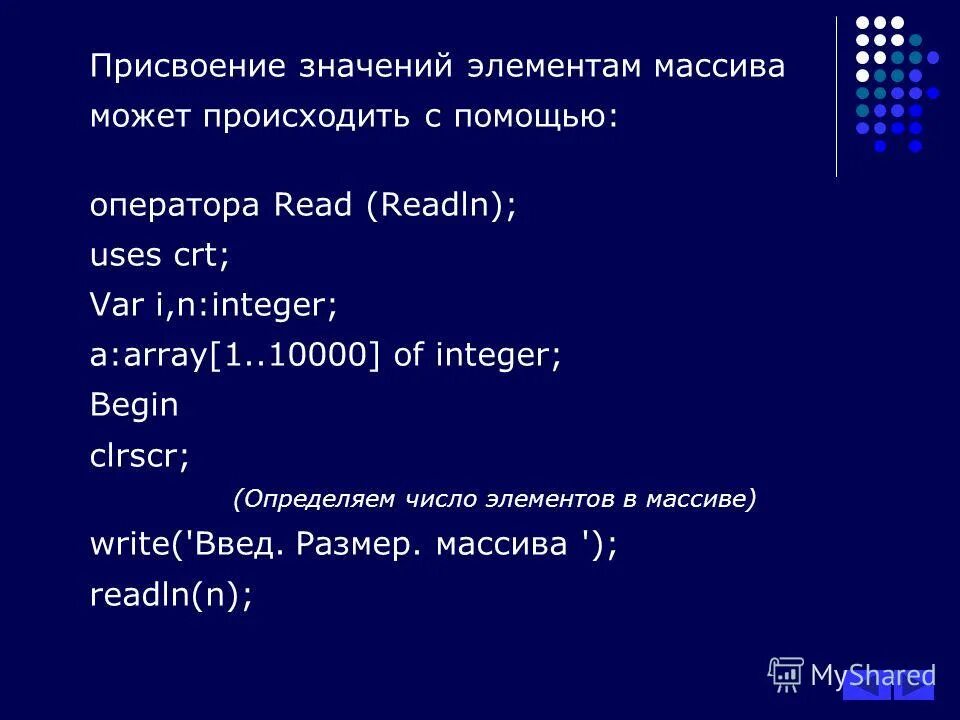 Присвоение значений элементам массива может происходить с помощью:

оператора Read (Readln);
uses crt;
Var i,n:integer;
a:array[1..10000] of integer;
Begin
clrscr;
(Определяем число элементов в массиве)
write('Введ. Размер. массива ');
readln(n);

MyShared